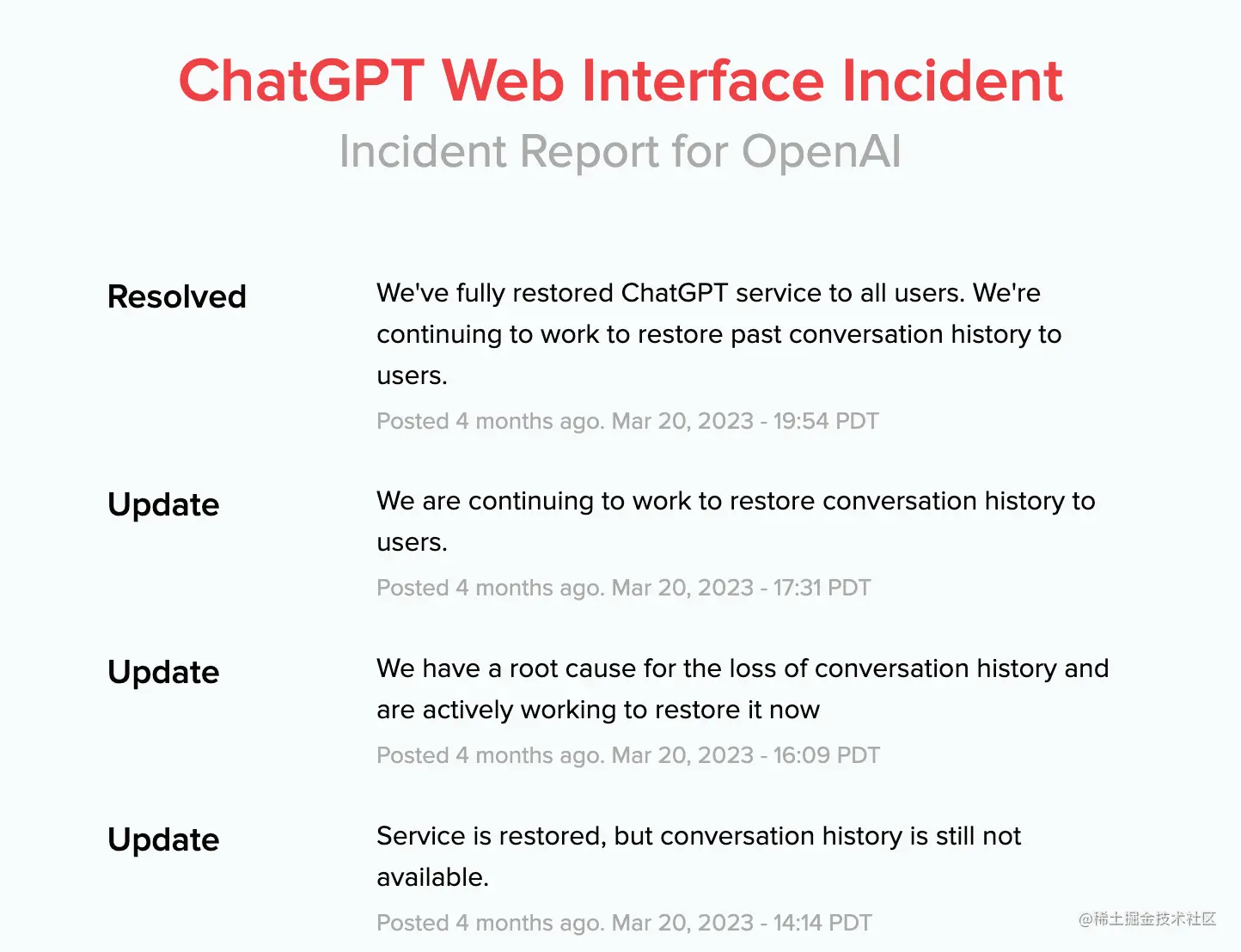 ChatGPT Web Interface Incident
Incident Report for OpenAI

Resolved

We've fully restored ChatGPT service to all users. We're continuing to work to restore past conversation history to users.

Posted 4 months ago. Mar 20, 2023 - 19:54 PDT

Update

We are continuing to work to restore conversation history to users.

Posted 4 months ago. Mar 20, 2023 - 17:31 PDT

Update

We have a root cause for the loss of conversation history and are actively working to restore it now

Posted 4 months ago. Mar 20, 2023 - 16:09 PDT

Update

Service is restored, but conversation history is still not available.

Posted 4 months ago. Mar 20, 2023 - 14:14 PDT

@稀土掘金技术社区